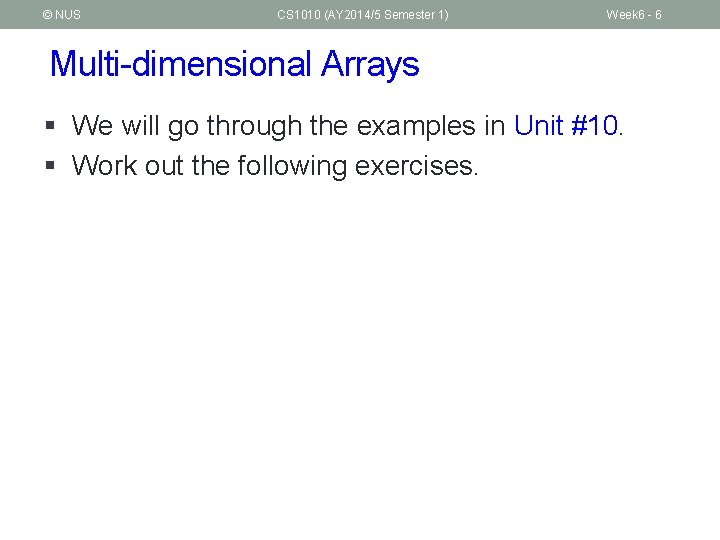 © NUS CS1010 (AY2014/5 Semester 1) Week6 - 6

Multi-dimensional Arrays

▪ We will go through the examples in Unit #10.
▪ Work out the following exercises.